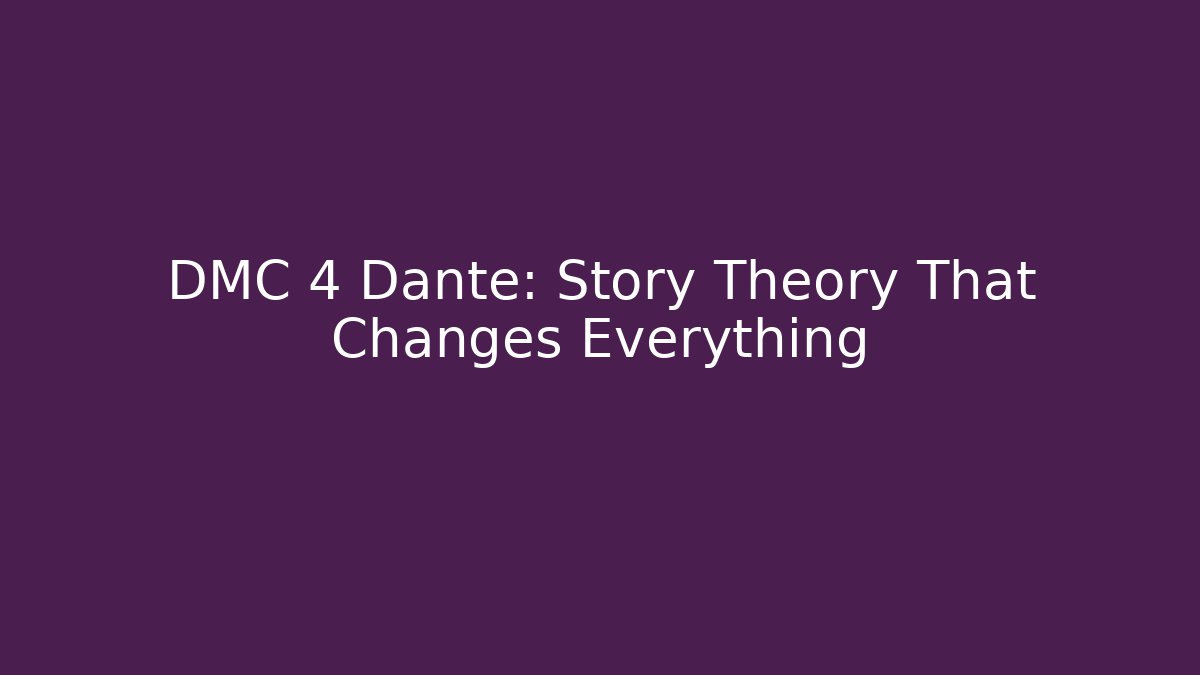 DMC 4 Dante: Story Theory That Changes Everything